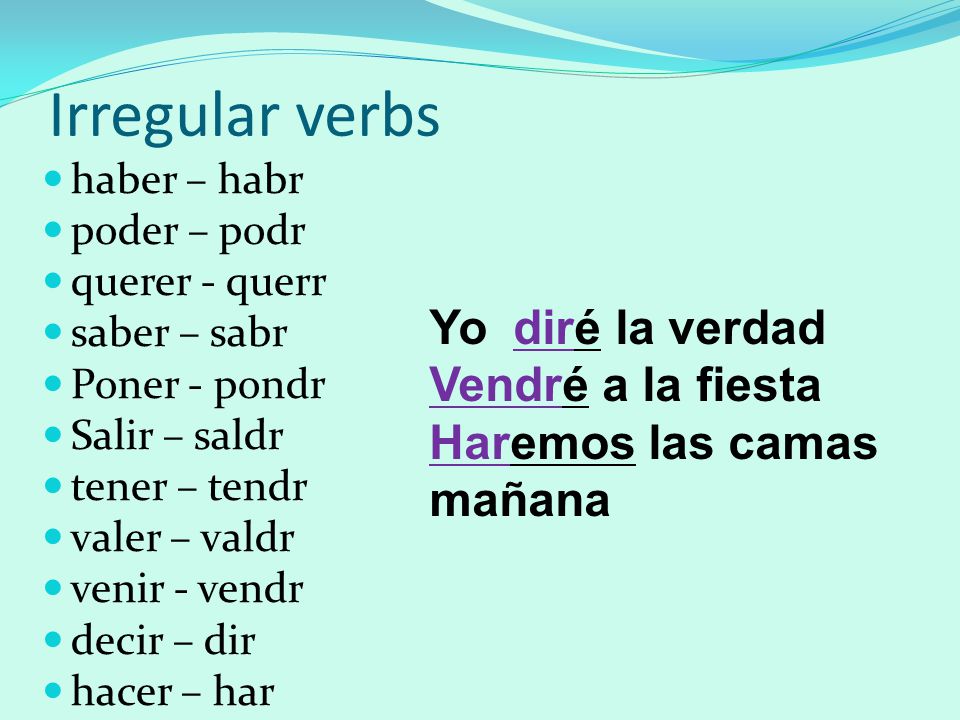 Irregular verbs

- haber – habr
- poder – podr
- querer - querr
- saber – sabr
- Poner - pondr
- Salir – saldr
- tener – tendr
- valer – valdr
- venir - vendr
- decir – dir
- hacer – har

Yo diré la verdad
Vendré a la fiesta
Haremos las camas mañana